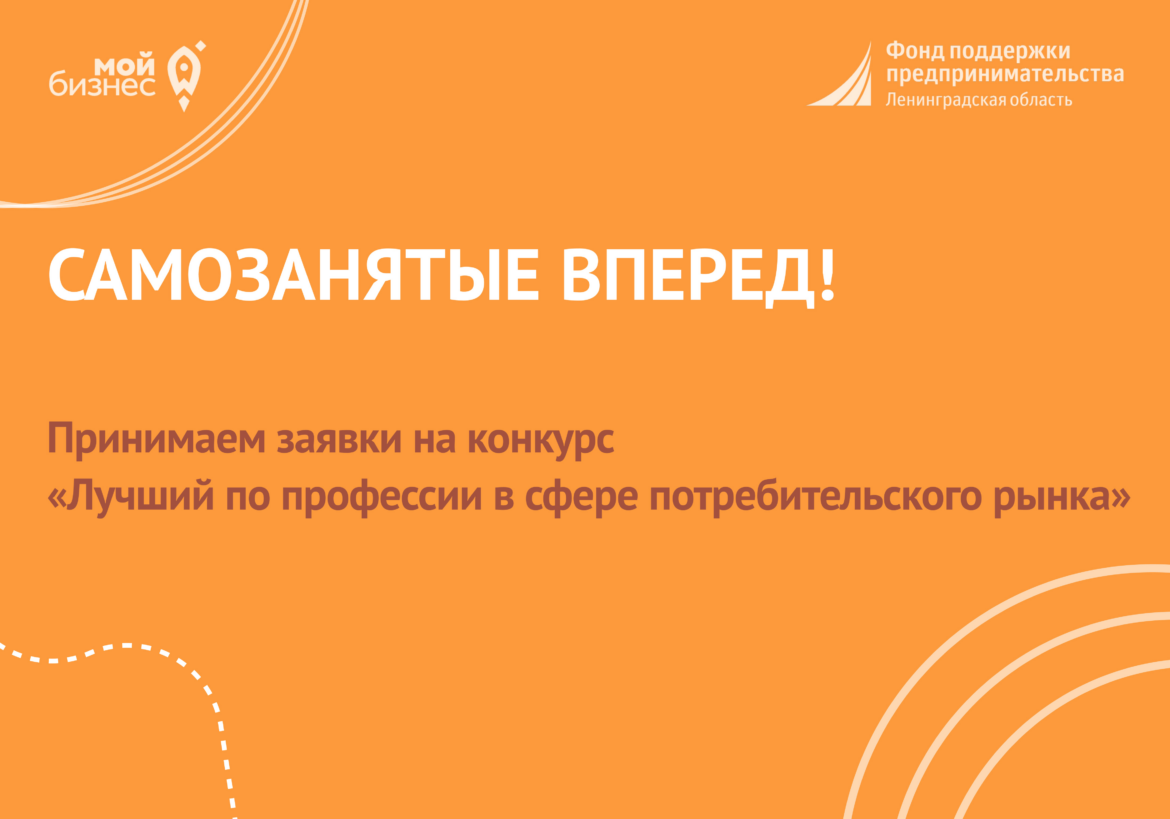 мой бизнес

Фонд поддержки предпринимательства
Ленинградская область

САМОЗАНЯТЫЕ ВПЕРЕД!

Принимаем заявки на конкурс
«Лучший по профессии в сфере потребительского рынка»